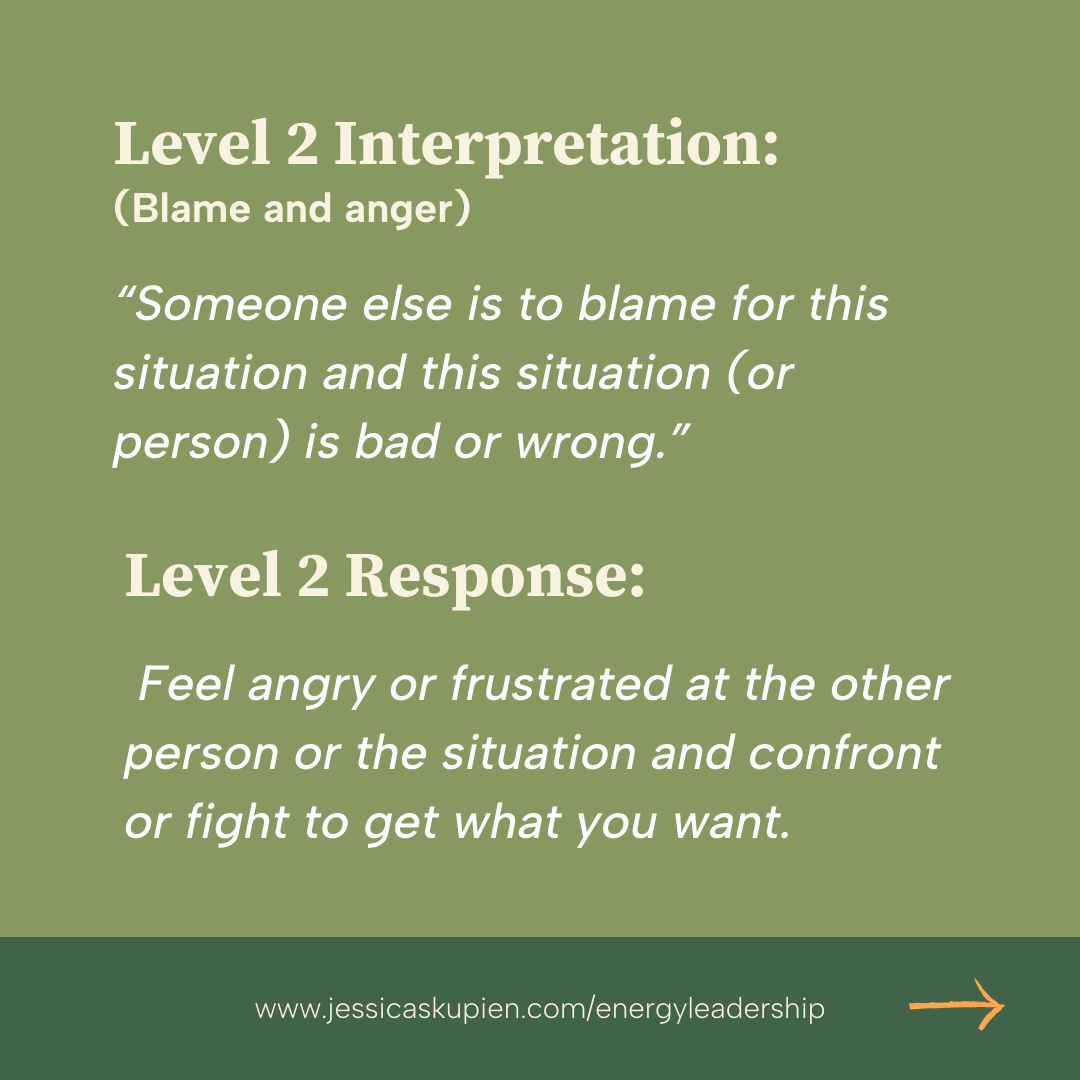 Level 2 Interpretation:
(Blame and anger)

“Someone else is to blame for this situation and this situation (or person) is bad or wrong.”

Level 2 Response:

Feel angry or frustrated at the other person or the situation and confront or fight to get what you want.

www.jessicaskupien.com/energyleadership